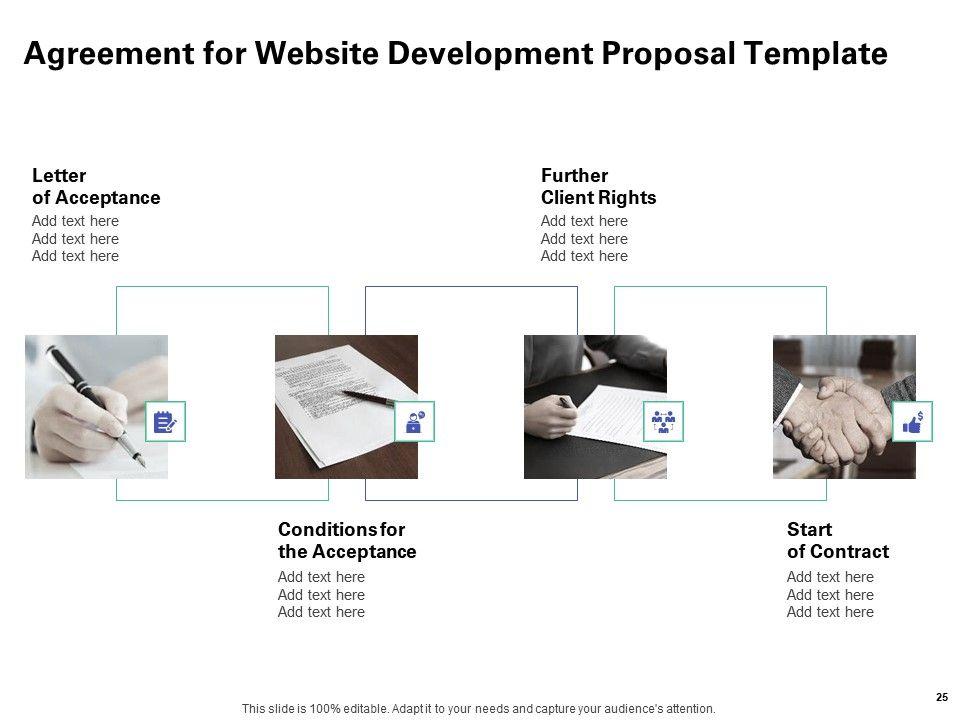 Agreement for Website Development Proposal Template

Letter of Acceptance
Add text here
Add text here
Add text here

Further Client Rights
Add text here
Add text here
Add text here

Conditions for the Acceptance
Add text here
Add text here
Add text here

Start of Contract
Add text here
Add text here
Add text here

25

This slide is 100% editable. Adapt it to your needs and capture your audience's attention.